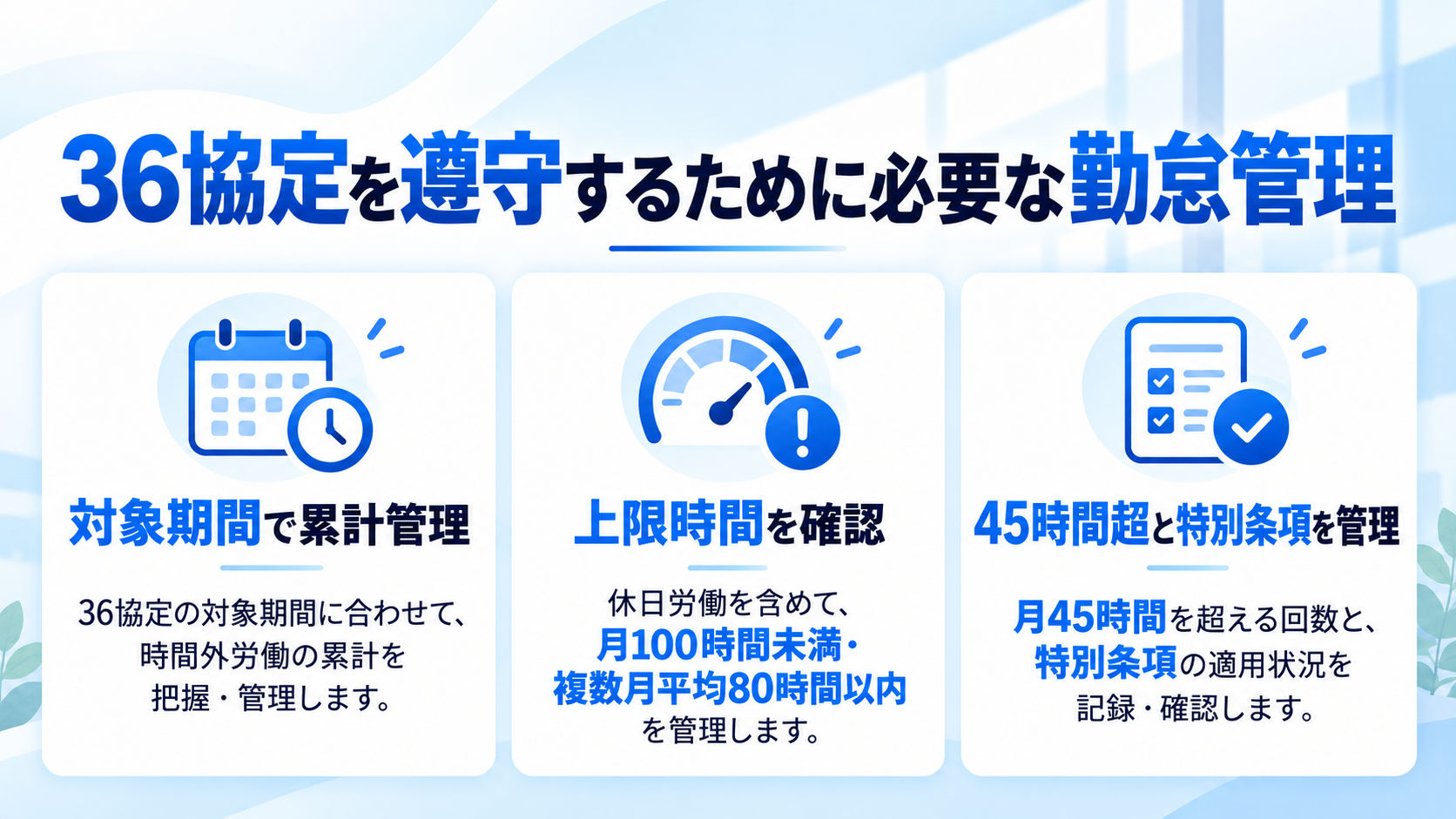 36協定を遵守するために必要な勤怠管理

対象期間で累計管理

36協定の対象期間に合わせて、時間外労働の累計を把握・管理します。

上限時間を確認

休日労働を含めて、月100時間未満・複数月平均80時間以内を管理します。

45時間超と特別条項を管理

月45時間を超える回数と、特別条項の適用状況を記録・確認します。